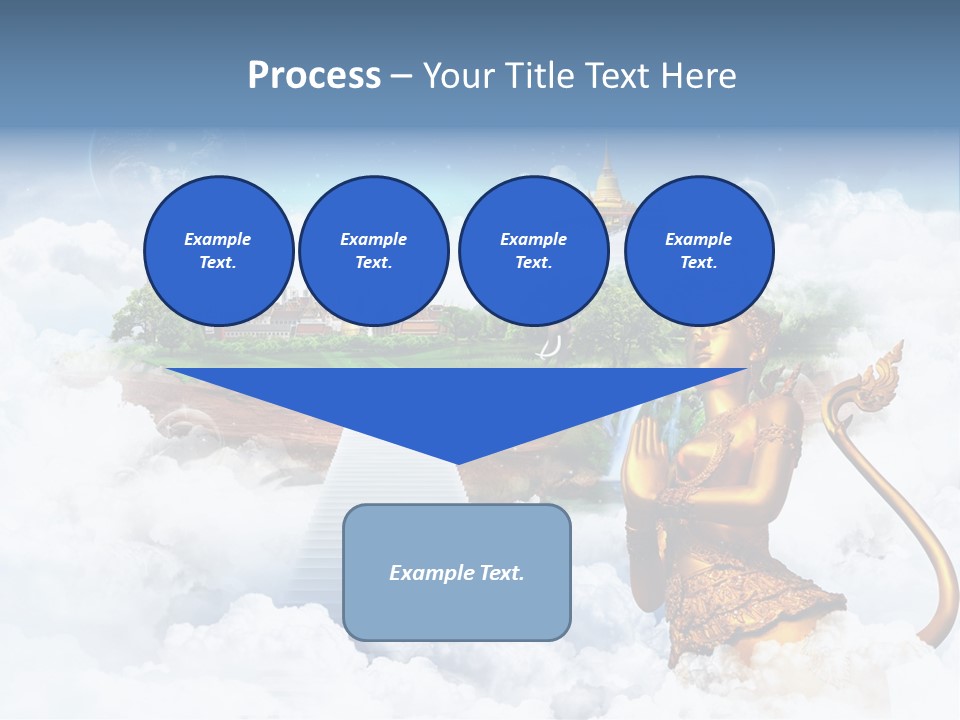 Process – Your Title Text Here

Example Text.

Example Text.

Example Text.

Example Text.

Example Text.